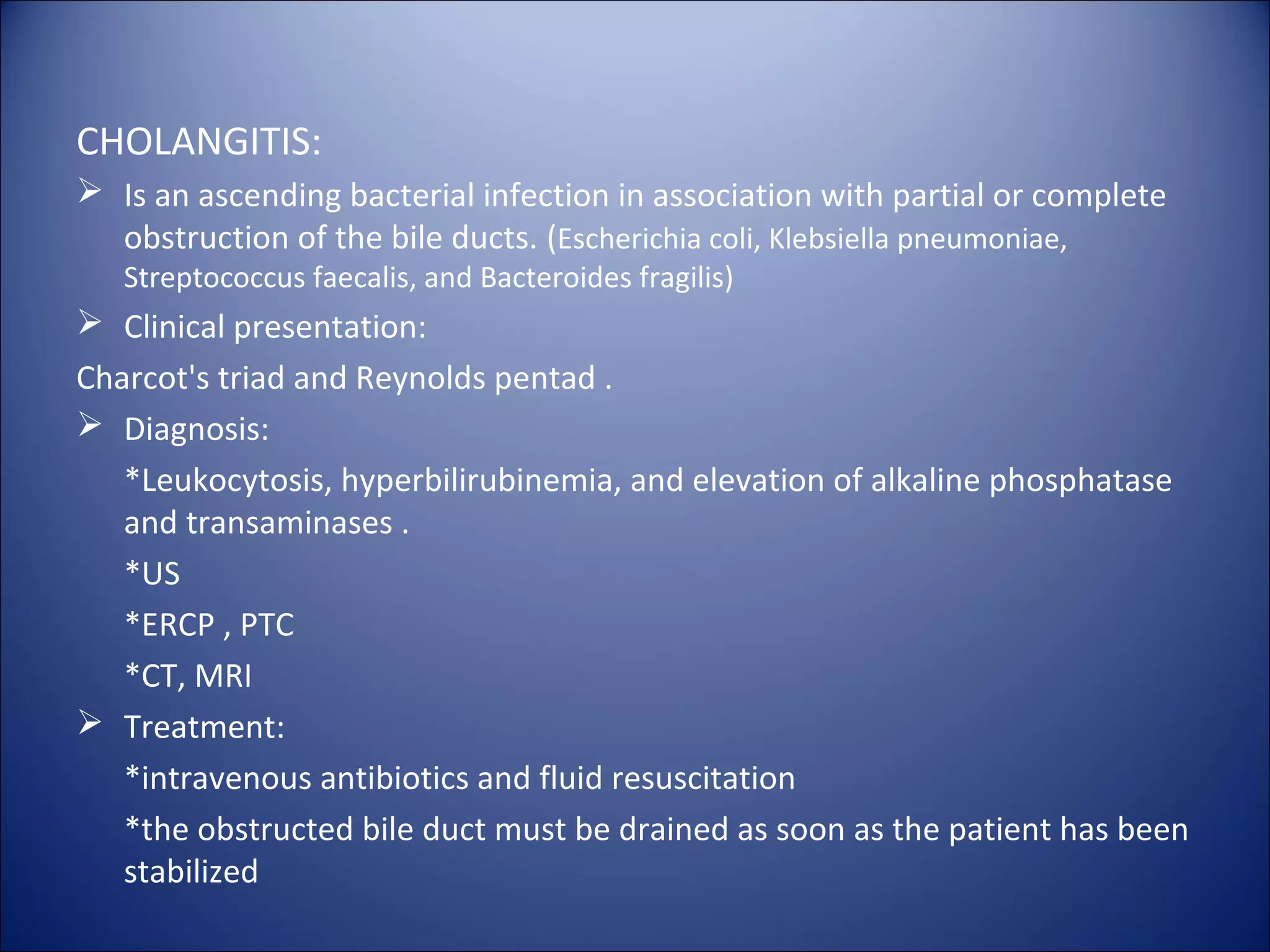 CHOLANGITIS:

➢ Is an ascending bacterial infection in association with partial or complete obstruction of the bile ducts. (Escherichia coli, Klebsiella pneumoniae, Streptococcus faecalis, and Bacteroides fragilis)

➢ Clinical presentation:

Charcot's triad and Reynolds pentad .

➢ Diagnosis:

*Leukocytosis, hyperbilirubinemia, and elevation of alkaline phosphatase and transaminases .

*US

*ERCP , PTC

*CT, MRI

➢ Treatment:

*intravenous antibiotics and fluid resuscitation

*the obstructed bile duct must be drained as soon as the patient has been stabilized